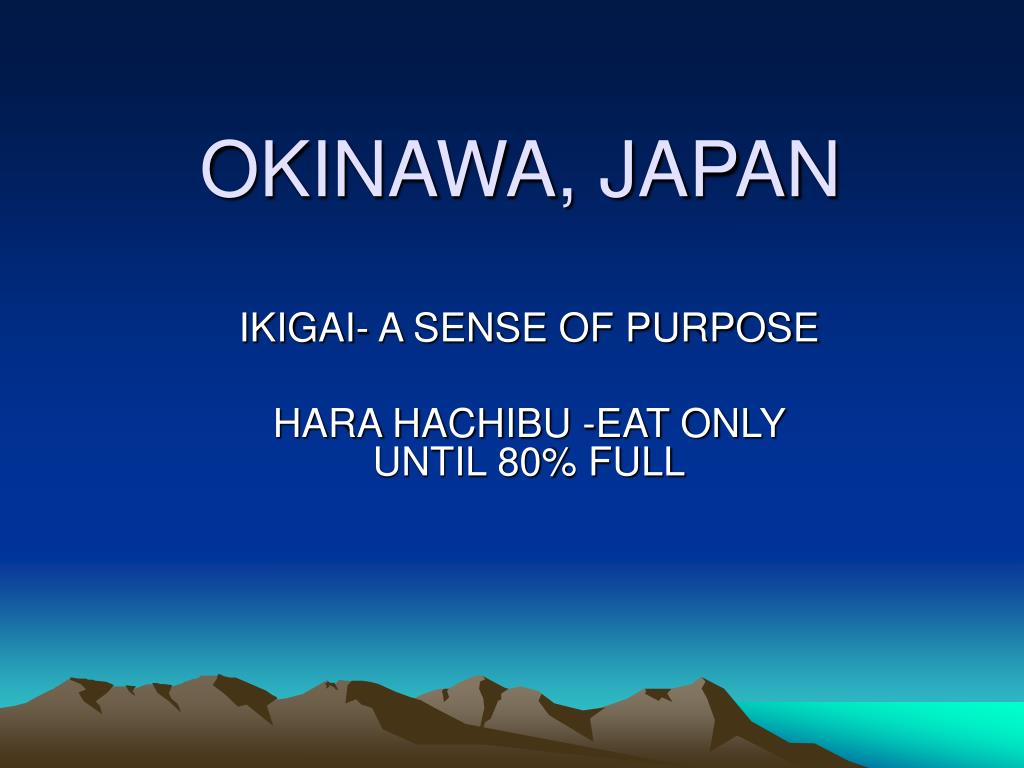 OKINAWA, JAPAN

IKIGAI- A SENSE OF PURPOSE

HARA HACHIBU -EAT ONLY UNTIL 80% FULL